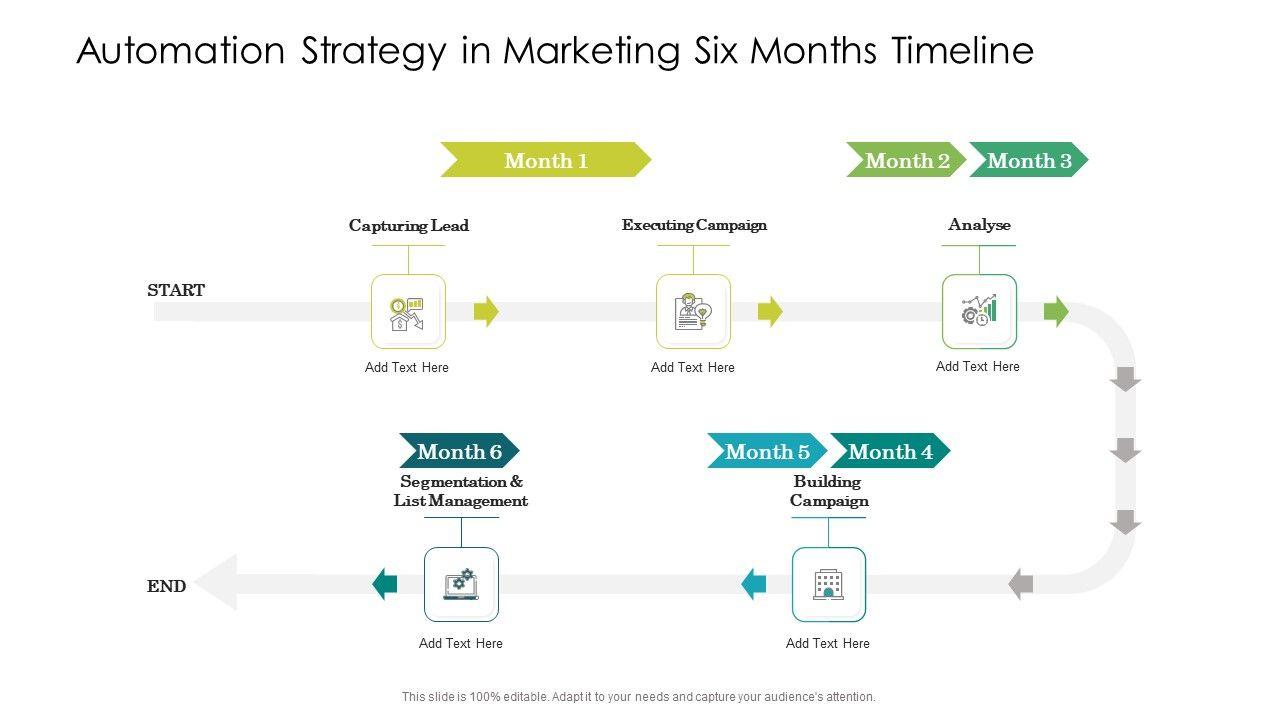 Automation Strategy in Marketing Six Months Timeline

Month 1

Month 2 Month 3

Capturing Lead

Executing Campaign

Analyse

START

Add Text Here

Add Text Here

Add Text Here

Month 6

Month 5 Month 4

Segmentation & List Management

Building Campaign

END

Add Text Here

Add Text Here

This slide is 100% editable. Adapt it to your needs and capture your audience's attention.